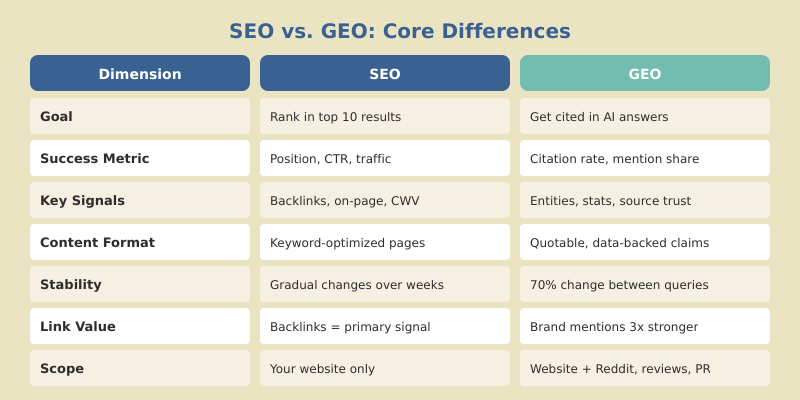 SEO vs. GEO: Core Differences

| Dimension | SEO | GEO |
|---|---|---|
| Goal | Rank in top 10 results | Get cited in AI answers |
| Success Metric | Position, CTR, traffic | Citation rate, mention share |
| Key Signals | Backlinks, on-page, CWV | Entities, stats, source trust |
| Content Format | Keyword-optimized pages | Quotable, data-backed claims |
| Stability | Gradual changes over weeks | 70% change between queries |
| Link Value | Backlinks = primary signal | Brand mentions 3x stronger |
| Scope | Your website only | Website + Reddit, reviews, PR |